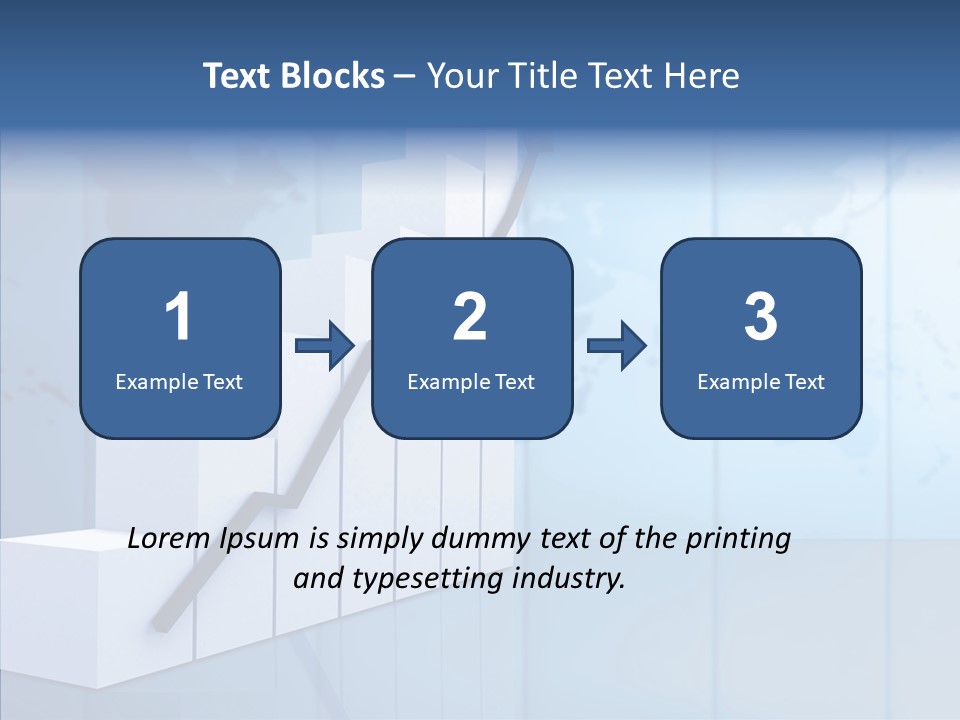 Text Blocks – Your Title Text Here

1
Example Text

2
Example Text

3
Example Text

Lorem Ipsum is simply dummy text of the printing and typesetting industry.